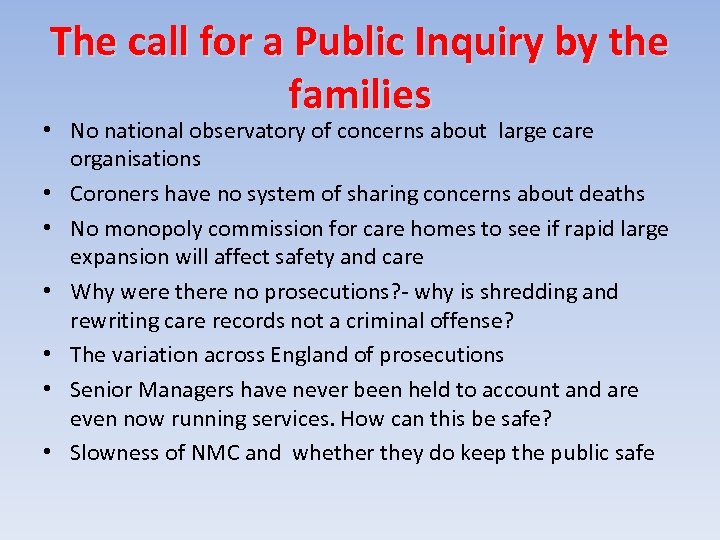 The call for a Public Inquiry by the families

• No national observatory of concerns about large care organisations
• Coroners have no system of sharing concerns about deaths
• No monopoly commission for care homes to see if rapid large expansion will affect safety and care
• Why were there no prosecutions?- why is shredding and rewriting care records not a criminal offense?
• The variation across England of prosecutions
• Senior Managers have never been held to account and are even now running services. How can this be safe?
• Slowness of NMC and whether they do keep the public safe